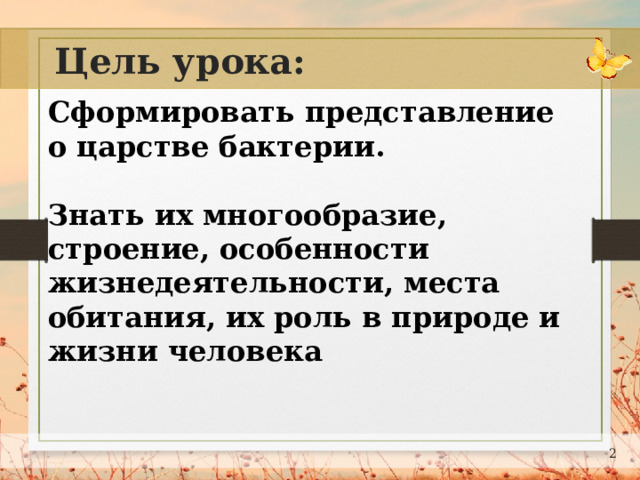 Цель урока:

Сформировать представление о царстве бактерии.

Знать их многообразие, строение, особенности жизнедеятельности, места обитания, их роль в природе и жизни человека

2